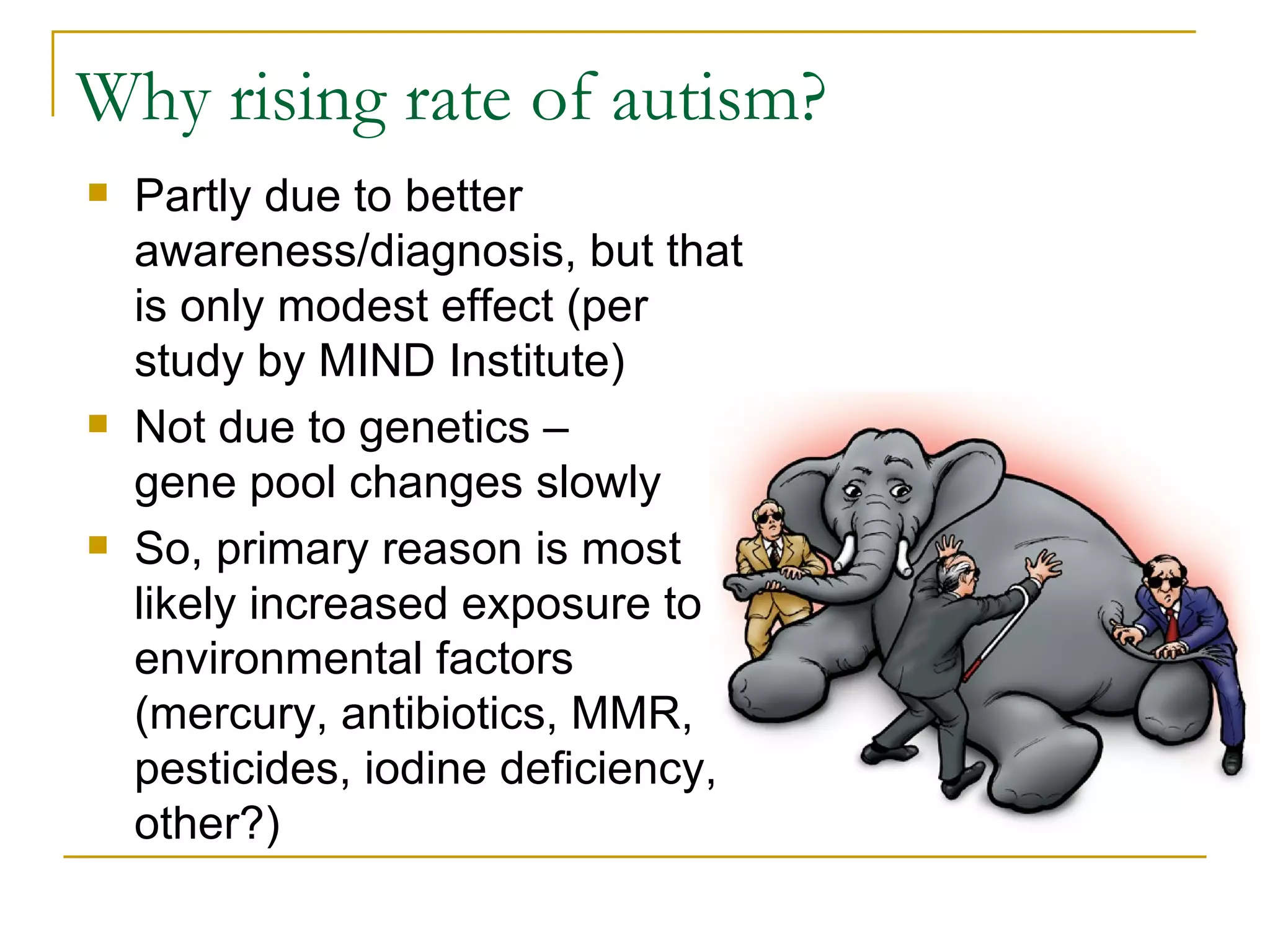 Why rising rate of autism?

• Partly due to better awareness/diagnosis, but that is only modest effect (per study by MIND Institute)

• Not due to genetics – gene pool changes slowly

• So, primary reason is most likely increased exposure to environmental factors (mercury, antibiotics, MMR, pesticides, iodine deficiency, other?)